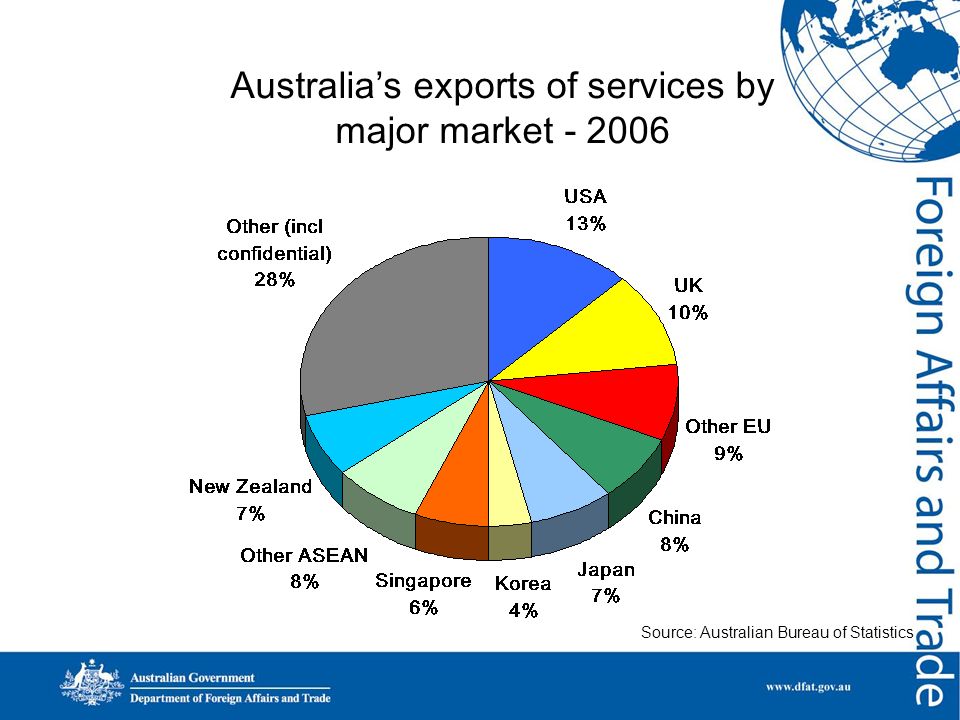 Australia's exports of services by major market - 2006

USA
13%

UK
10%

Other EU
9%

China
8%

Japan
7%

Korea
4%

Singapore
6%

Other ASEAN
8%

New Zealand
7%

Other (incl confidential)
28%

Source: Australian Bureau of Statistics

Foreign Affairs and Trade

Australian Government
Department of Foreign Affairs and Trade

www.dfat.gov.au